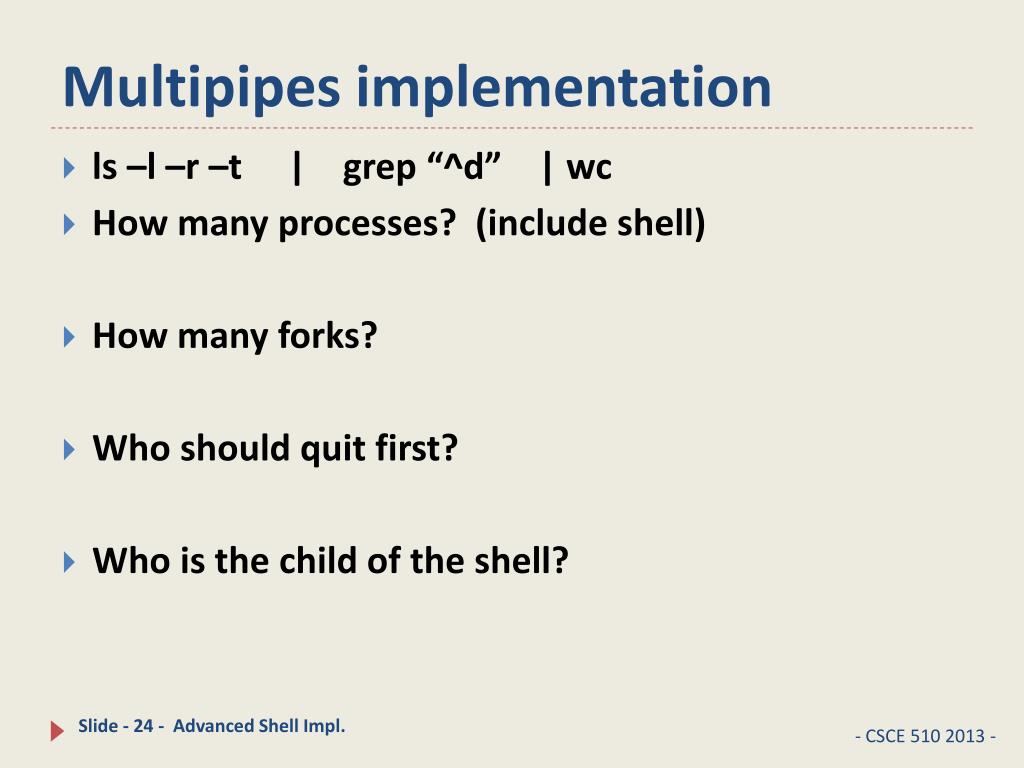 Multipipes implementation

ls –l –r –t | grep “^d” | wc

How many processes? (include shell)

How many forks?

Who should quit first?

Who is the child of the shell?

Slide - 24 - Advanced Shell Impl.

- CSCE 510 2013 -